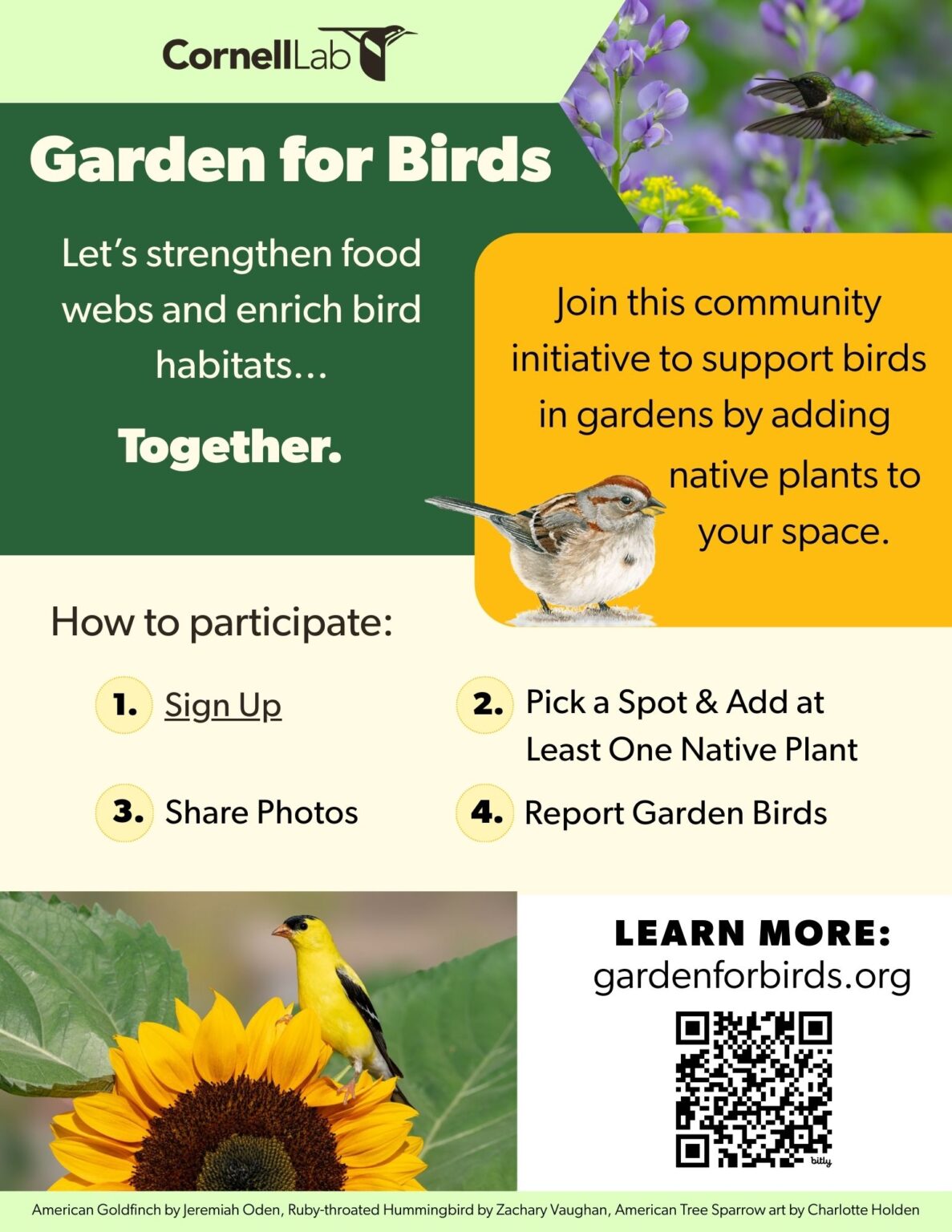 CornellLab

Garden for Birds

Let's strengthen food webs and enrich bird habitats…

Together.

Join this community initiative to support birds in gardens by adding native plants to your space.

How to participate:

1. Sign Up

2. Pick a Spot & Add at Least One Native Plant

3. Share Photos

4. Report Garden Birds

LEARN MORE:
gardenforbirds.org

bitly

American Goldfinch by Jeremiah Oden, Ruby-throated Hummingbird by Zachary Vaughan, American Tree Sparrow art by Charlotte Holden